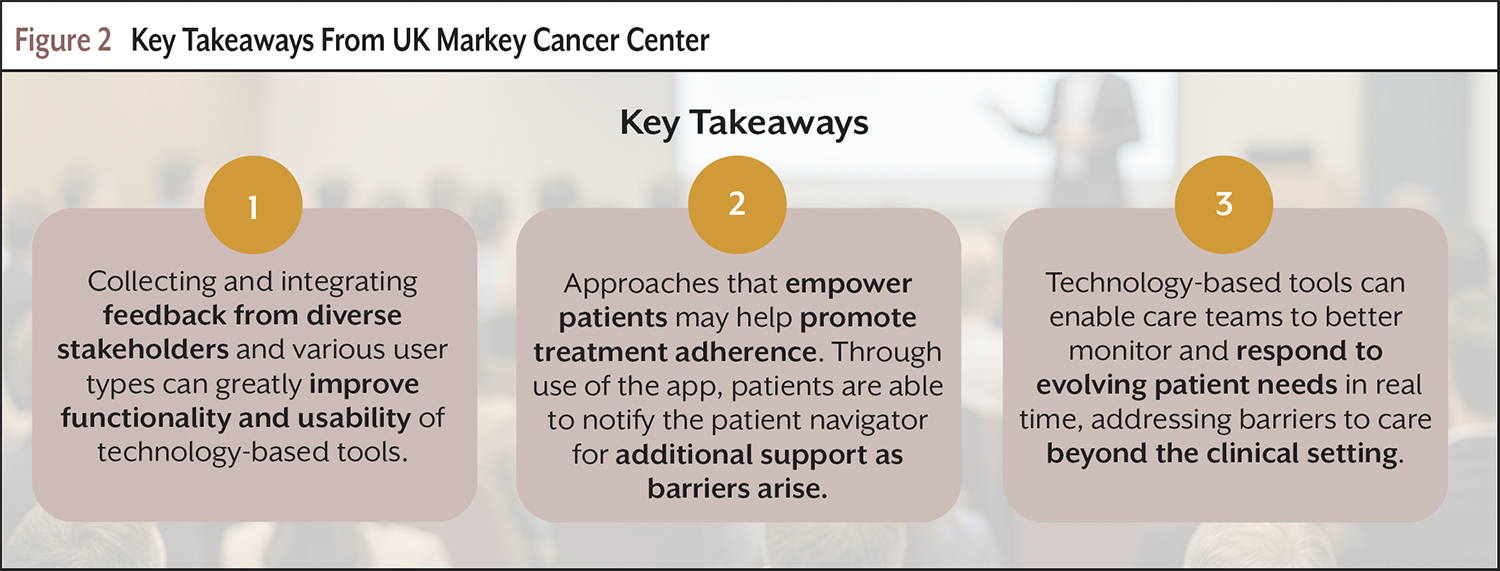 Figure 2 Key Takeaways From UK Markey Cancer Center

Key Takeaways

1

Collecting and integrating feedback from diverse stakeholders and various user types can greatly improve functionality and usability of technology-based tools.

2

Approaches that empower patients may help promote treatment adherence. Through use of the app, patients are able to notify the patient navigator for additional support as barriers arise.

3

Technology-based tools can enable care teams to better monitor and respond to evolving patient needs in real time, addressing barriers to care beyond the clinical setting.